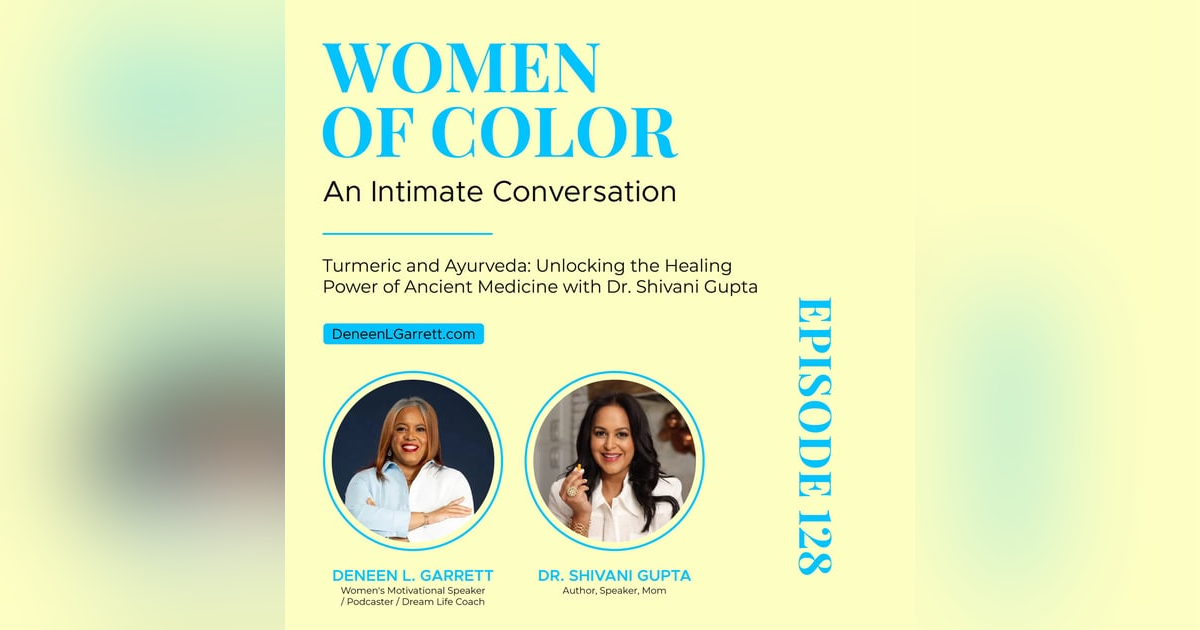 WOMEN OF COLOR

An Intimate Conversation

Turmeric and Ayurveda: Unlocking the Healing Power of Ancient Medicine with Dr. Shivani Gupta

DeneenLGarrett.com

EPISODE 128

DENEEN L. GARRETT
Women's Motivational Speaker / Podcaster / Dream Life Coach

DR. SHIVANI GUPTA
Author, Speaker, Mom